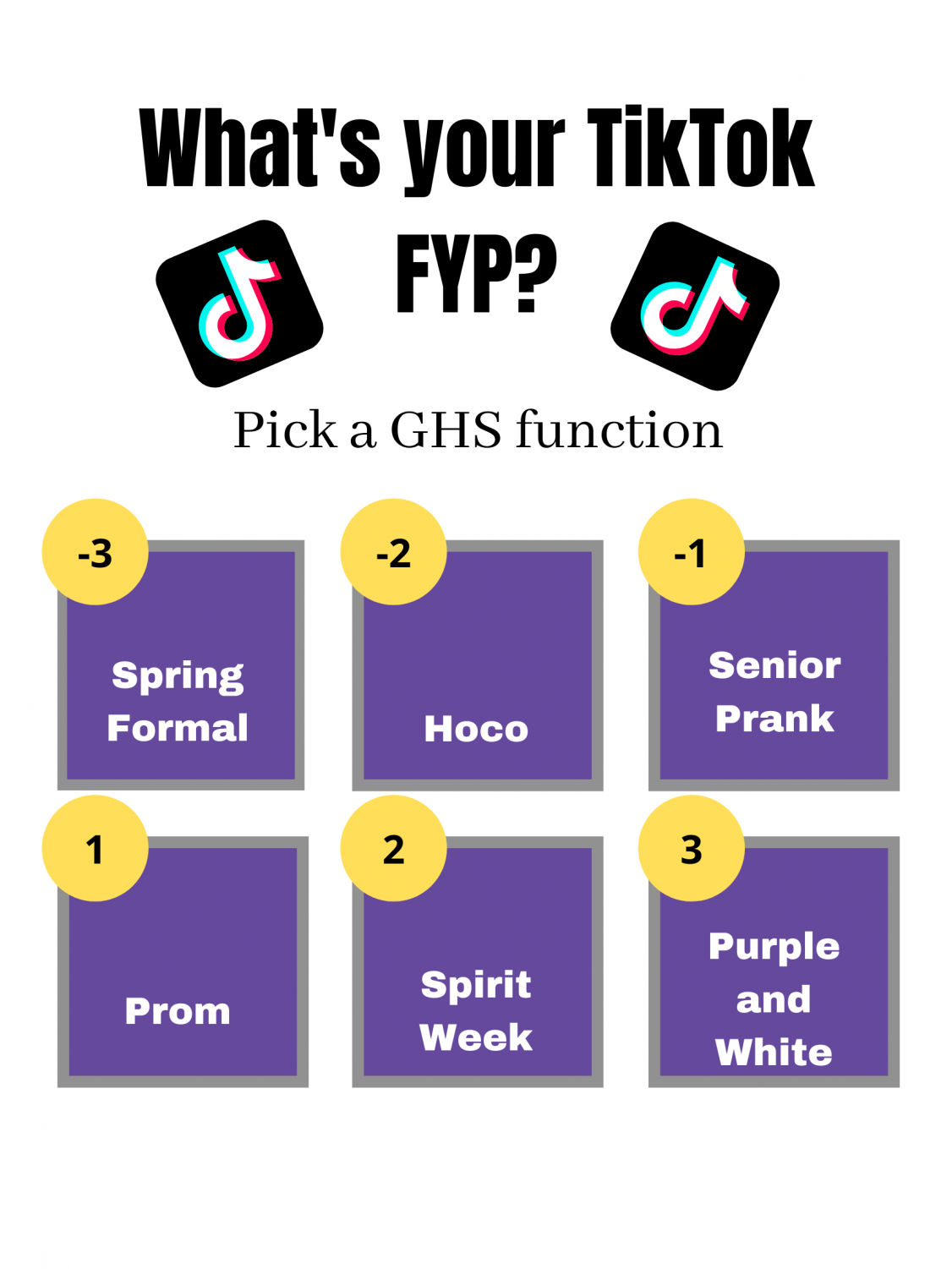 What's your TikTok FYP?

Pick a GHS function

-3

Spring Formal

-2

Hoco

-1

Senior Prank

1

Prom

2

Spirit Week

3

Purple and White